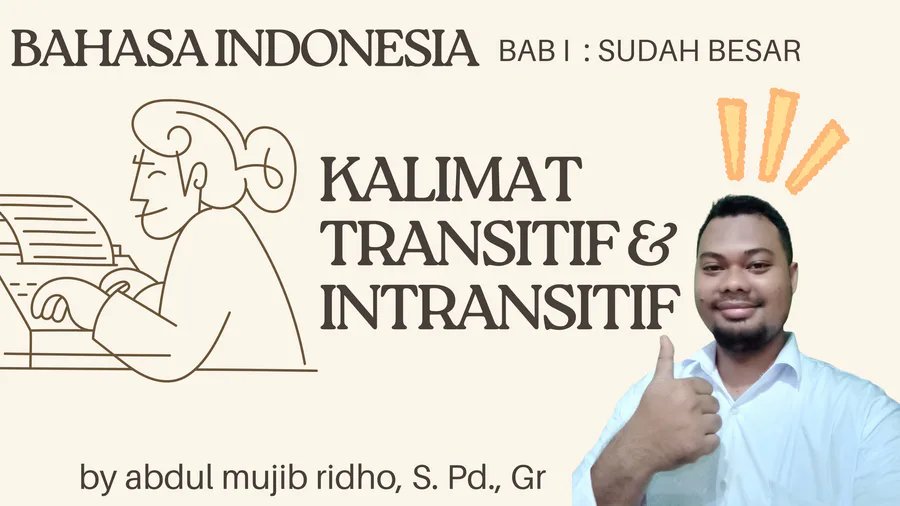 BAHASA INDONESIA BAB I : SUDAH BESAR

KALIMAT TRANSITIF & INTRANSITIF

by abdul mujib ridho, S. Pd., Gr